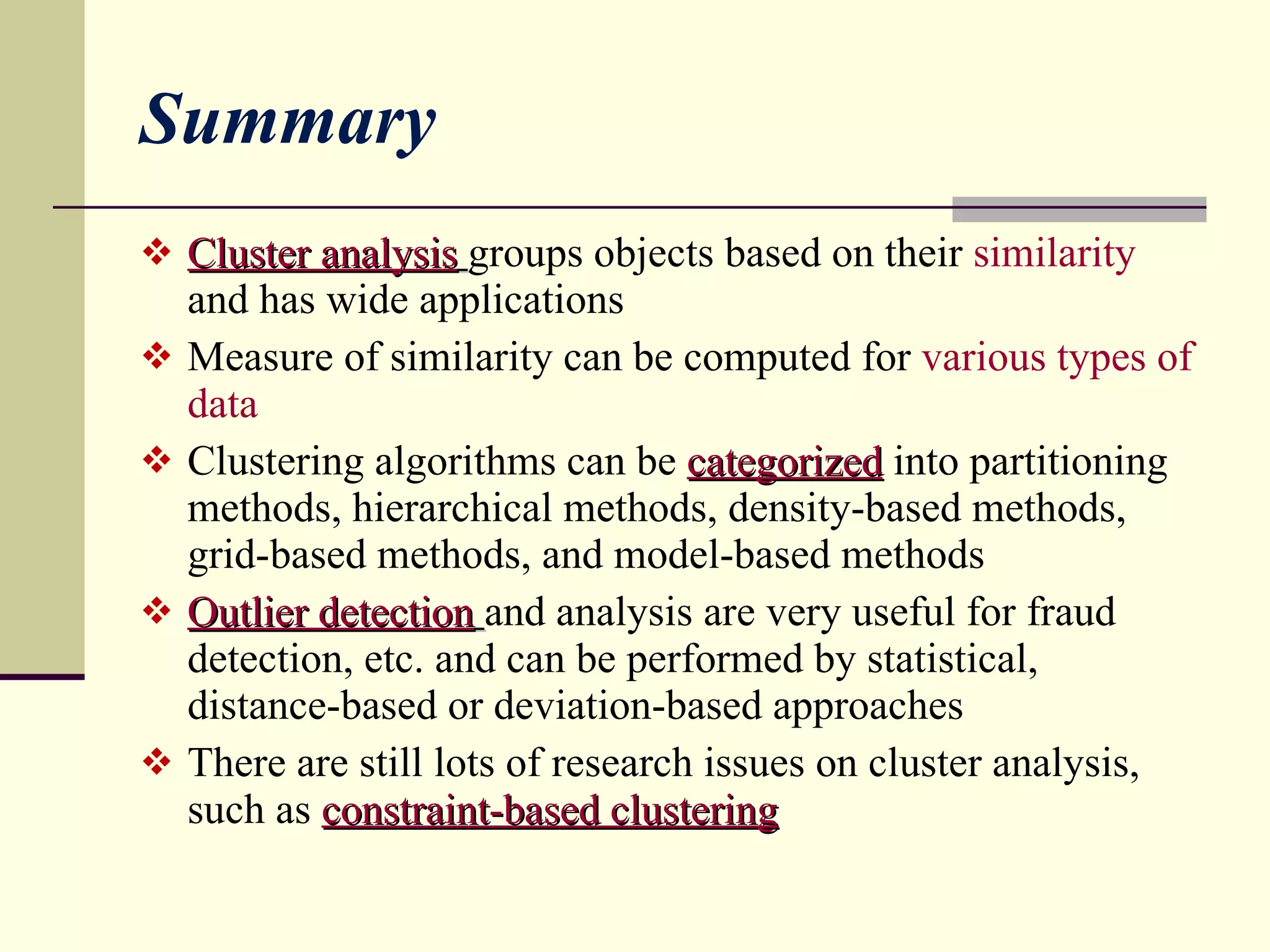 Summary

❖ Cluster analysis groups objects based on their similarity and has wide applications

❖ Measure of similarity can be computed for various types of data

❖ Clustering algorithms can be categorized into partitioning methods, hierarchical methods, density-based methods, grid-based methods, and model-based methods

❖ Outlier detection and analysis are very useful for fraud detection, etc. and can be performed by statistical, distance-based or deviation-based approaches

❖ There are still lots of research issues on cluster analysis, such as constraint-based clustering